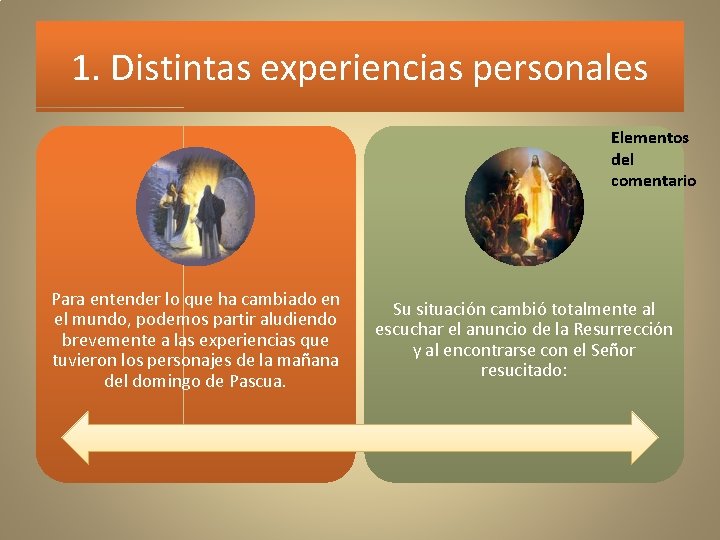 1. Distintas experiencias personales

Elementos del comentario

Para entender lo que ha cambiado en el mundo, podemos partir aludiendo brevemente a las experiencias que tuvieron los personajes de la mañana del domingo de Pascua.

Su situación cambió totalmente al escuchar el anuncio de la Resurrección y al encontrarse con el Señor resucitado: